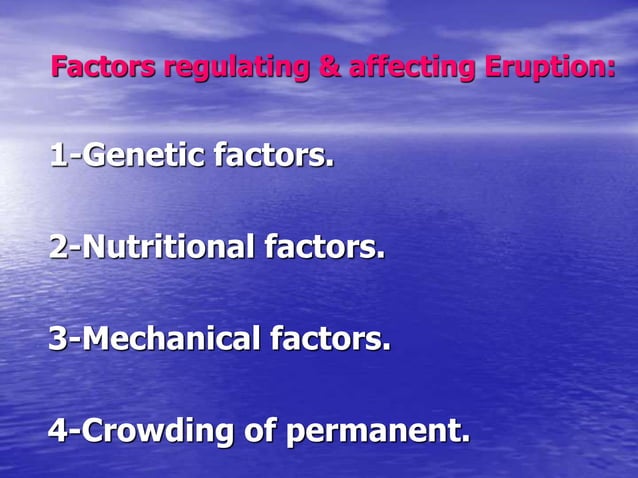 Factors regulating & affecting Eruption:

1-Genetic factors.

2-Nutritional factors.

3-Mechanical factors.

4-Crowding of permanent.